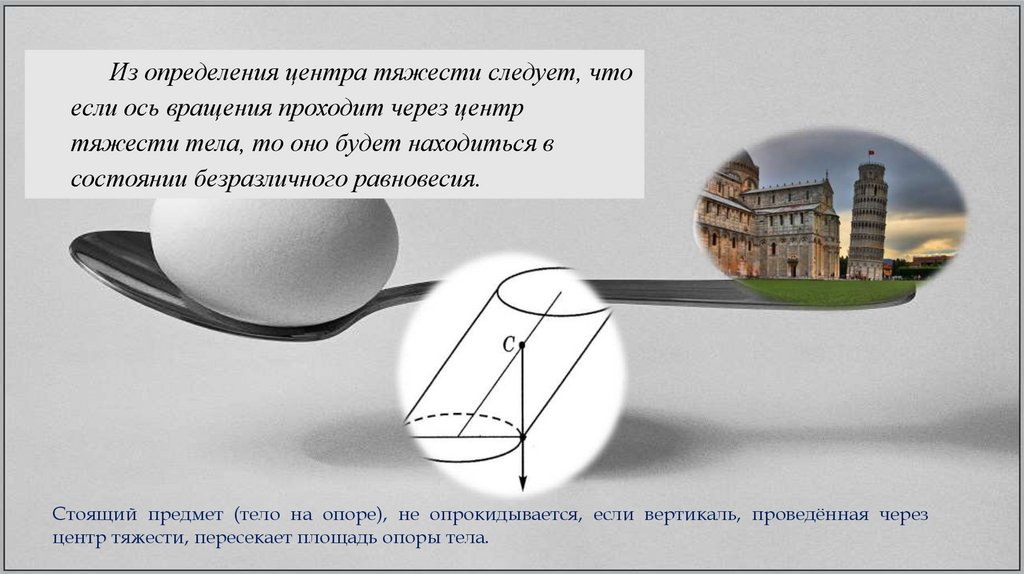 Из определения центра тяжести следует, что если ось вращения проходит через центр тяжести тела, то оно будет находиться в состоянии безразличного равновесия.

C

Стоящий предмет (тело на опоре), не опрокидывается, если вертикаль, проведённая через центр тяжести, пересекает площадь опоры тела.